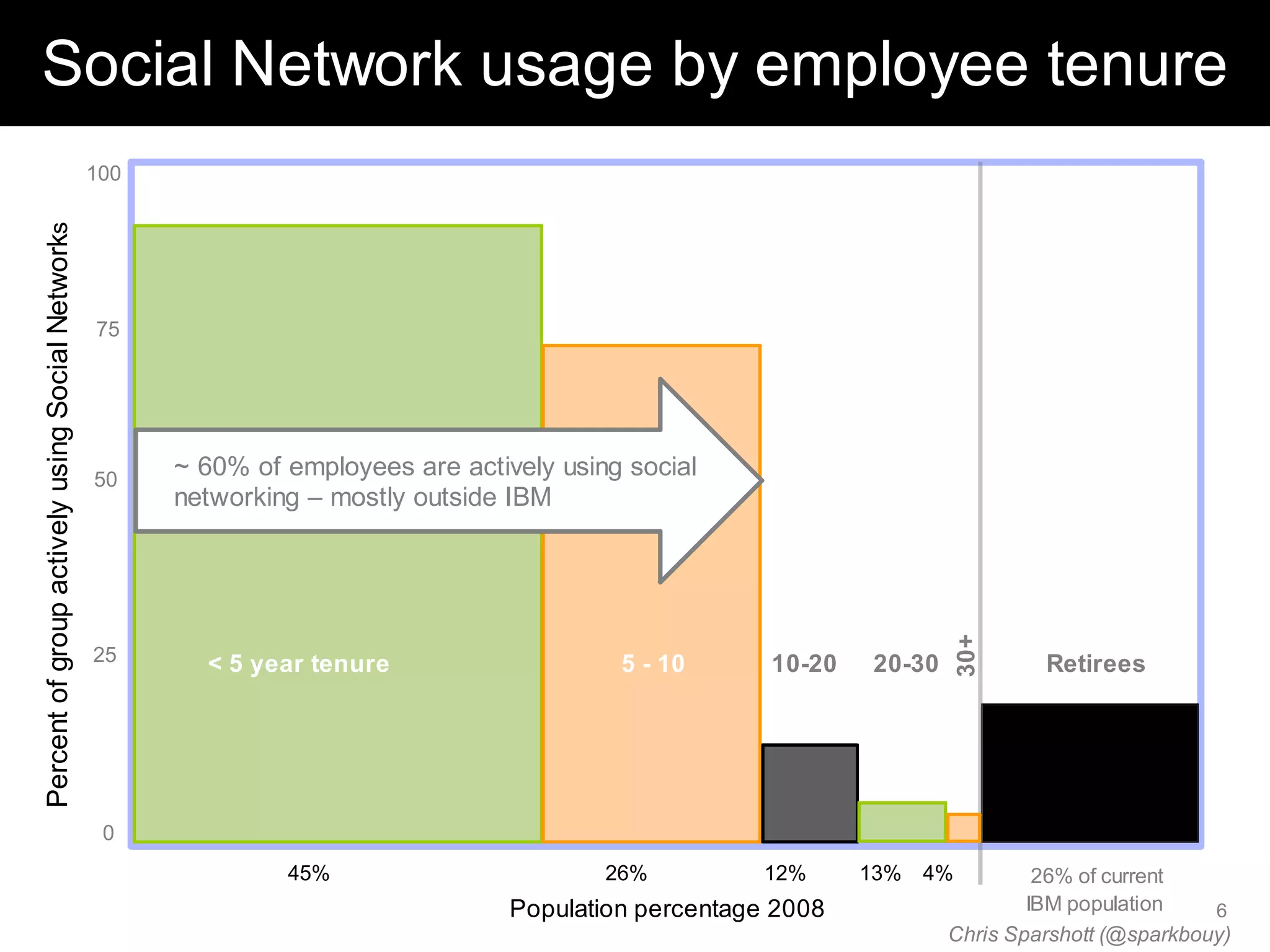 Social Network usage by employee tenure

Percent of group actively using Social Networks

100

75

50

25

0

~ 60% of employees are actively using social networking – mostly outside IBM

< 5 year tenure

5 - 10

10-20

20-30

30+

Retirees

45%

26%

12%

13%

4%

26% of current IBM population

Population percentage 2008

6

Chris Sparshott (@sparkbouy)